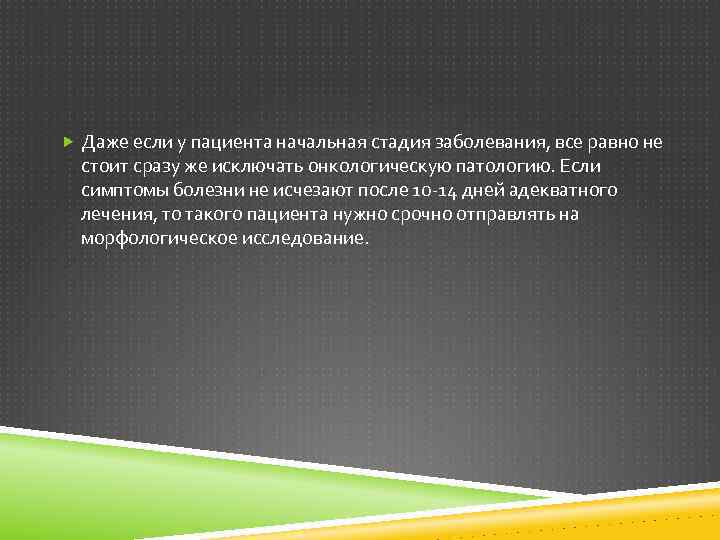 Даже если у пациента начальная стадия заболевания, все равно не стоит сразу же исключать онкологическую патологию. Если симптомы болезни не исчезают после 10-14 дней адекватного лечения, то такого пациента нужно срочно отправлять на морфологическое исследование.